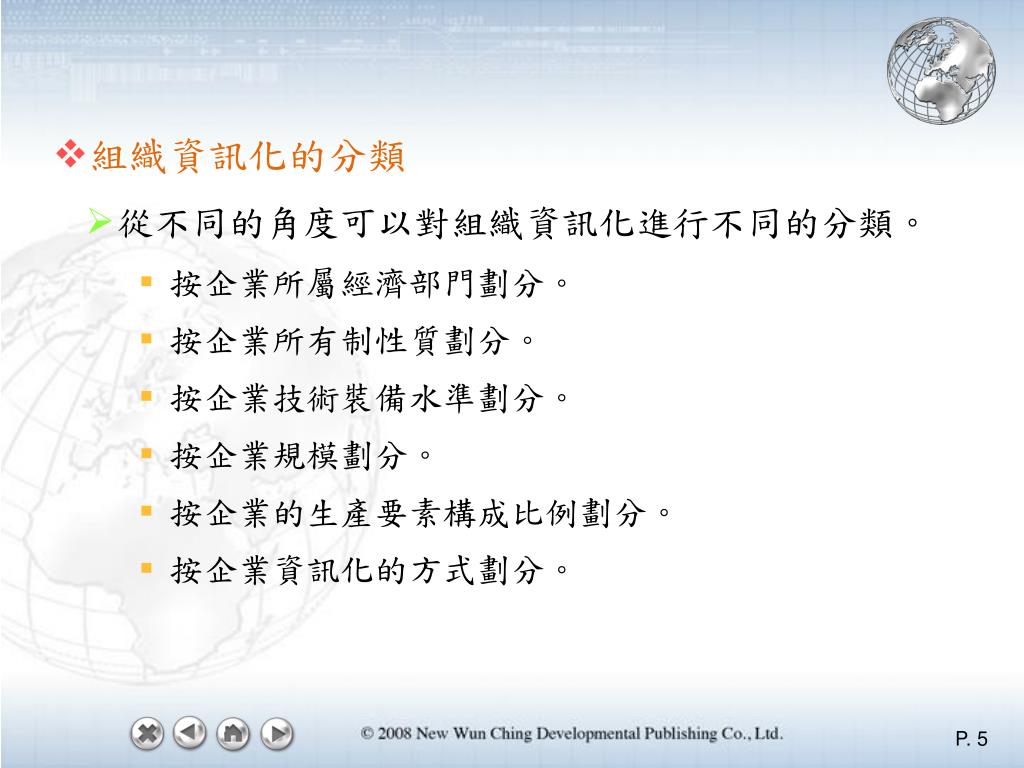 組織資訊化的分類

從不同的角度可以對組織資訊化進行不同的分類。

按企業所屬經濟部門劃分。

按企業所有制性質劃分。

按企業技術裝備水準劃分。

按企業規模劃分。

按企業的生產要素構成比例劃分。

按企業資訊化的方式劃分。

© 2008 New Wun Ching Developmental Publishing Co., Ltd.

P. 5